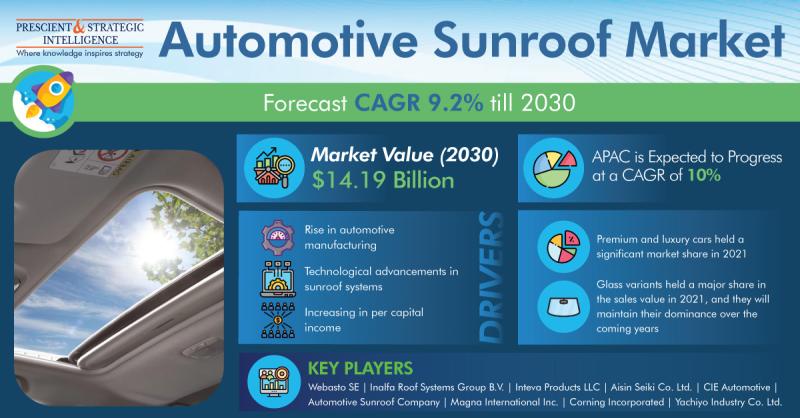 PRESCIENT & STRATEGIC INTELLIGENCE
Where knowledge inspires strategy

Automotive Sunroof Market

Forecast CAGR 9.2% till 2030

Market Value (2030)
$14.19 Billion

APAC is Expected to Progress at a CAGR of 10%

Rise in automotive manufacturing

Technological advancements in sunroof systems

Increasing in per capital income

DRIVERS

Premium and luxury cars held a significant market share in 2021

Glass variants held a major share in the sales value in 2021, and they will maintain their dominance over the coming years

KEY PLAYERS

Webasto SE | Inalfa Roof Systems Group B.V. | Inteva Products LLC | Aisin Seiki Co. Ltd. | CIE Automotive | Automotive Sunroof Company | Magna International Inc. | Corning Incorporated | Yachiyo Industry Co. Ltd.